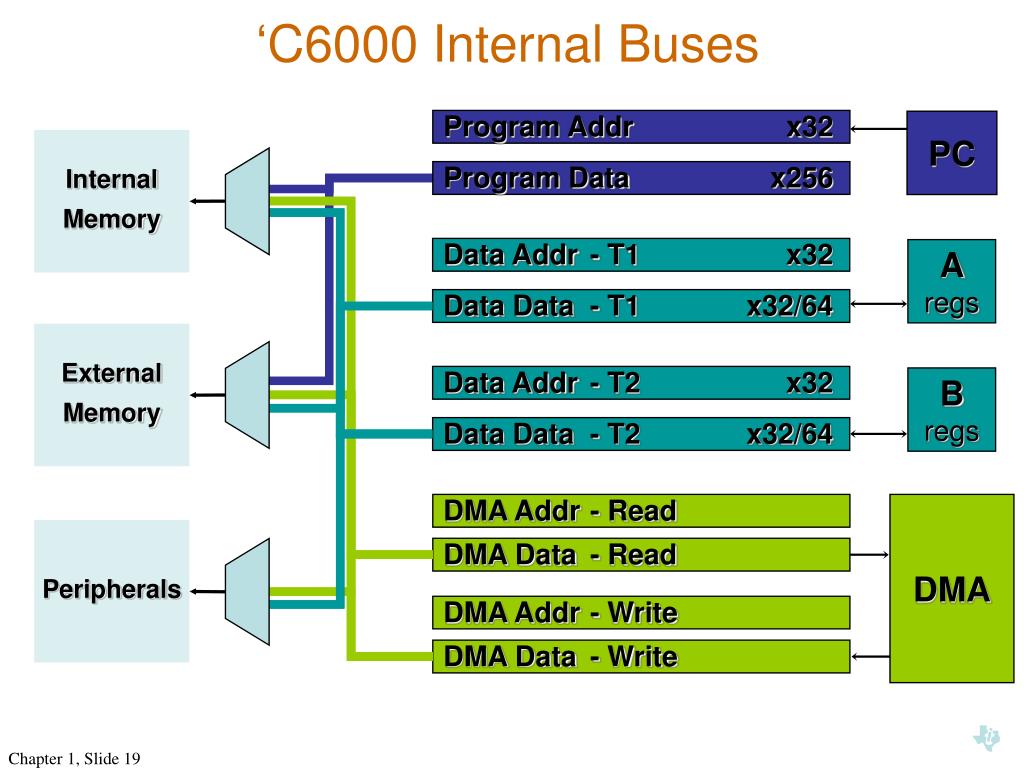 ‘C6000 Internal Buses

Internal Memory

External Memory

Peripherals

Program Addr x32

Program Data x256

Data Addr - T1 x32

Data Data - T1 x32/64

Data Addr - T2 x32

Data Data - T2 x32/64

DMA Addr - Read

DMA Data - Read

DMA Addr - Write

DMA Data - Write

PC

A regs

B regs

DMA

Chapter 1, Slide 19